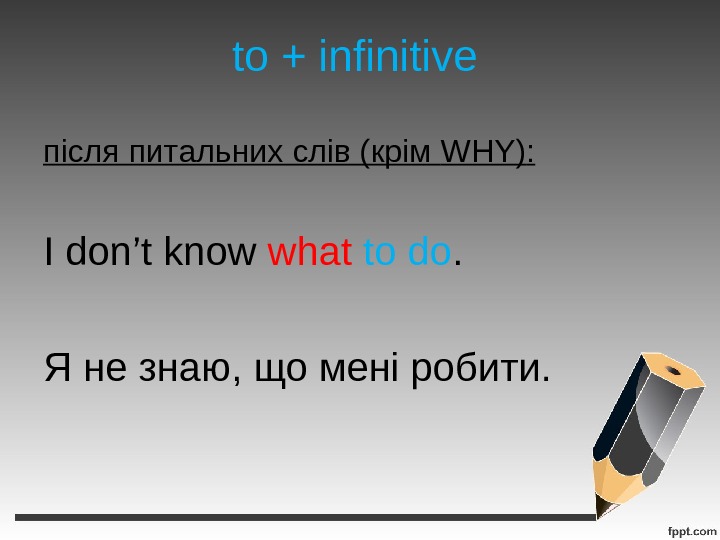 to + infinitive

після питальних слів (крім WHY):

I don’t know what to do.

Я не знаю, що мені робити.

fppt.com